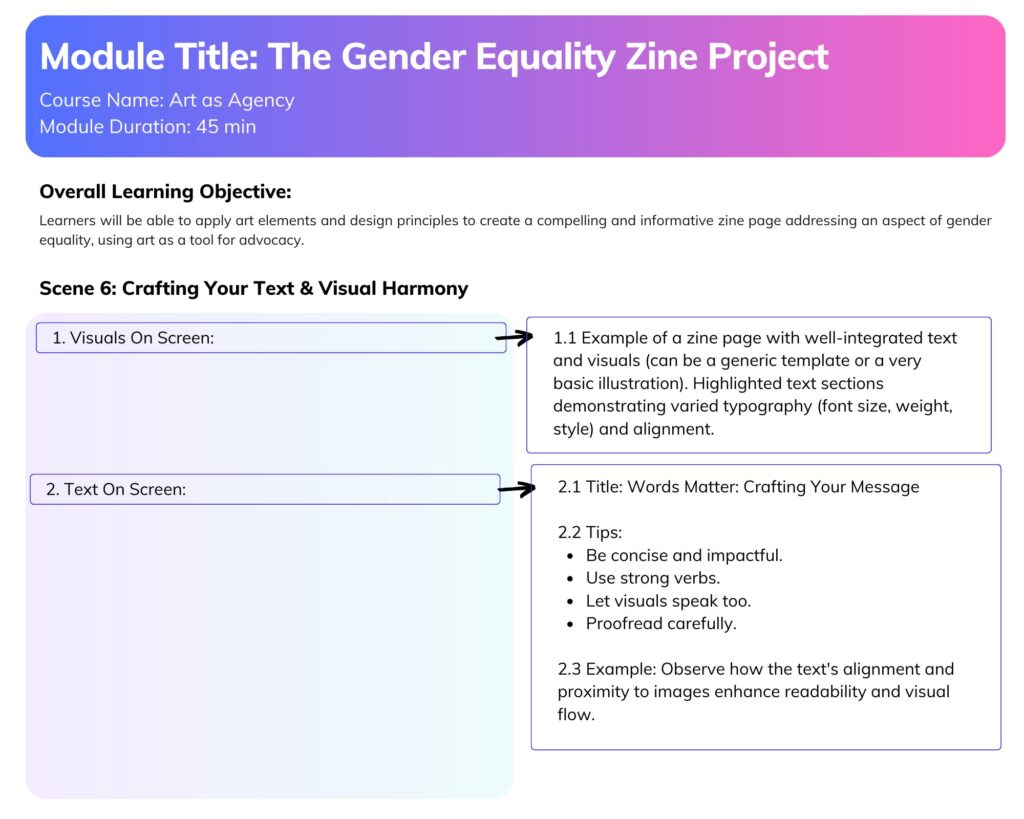 Module Title: The Gender Equality Zine Project
Course Name: Art as Agency
Module Duration: 45 min

Overall Learning Objective:
Learners will be able to apply art elements and design principles to create a compelling and informative zine page addressing an aspect of gender equality, using art as a tool for advocacy.

Scene 6: Crafting Your Text & Visual Harmony

1. Visuals On Screen:

1.1 Example of a zine page with well-integrated text and visuals (can be a generic template or a very basic illustration). Highlighted text sections demonstrating varied typography (font size, weight, style) and alignment.

2. Text On Screen:

2.1 Title: Words Matter: Crafting Your Message

2.2 Tips:
- Be concise and impactful.
- Use strong verbs.
- Let visuals speak too.
- Proofread carefully.

2.3 Example: Observe how the text's alignment and proximity to images enhance readability and visual flow.